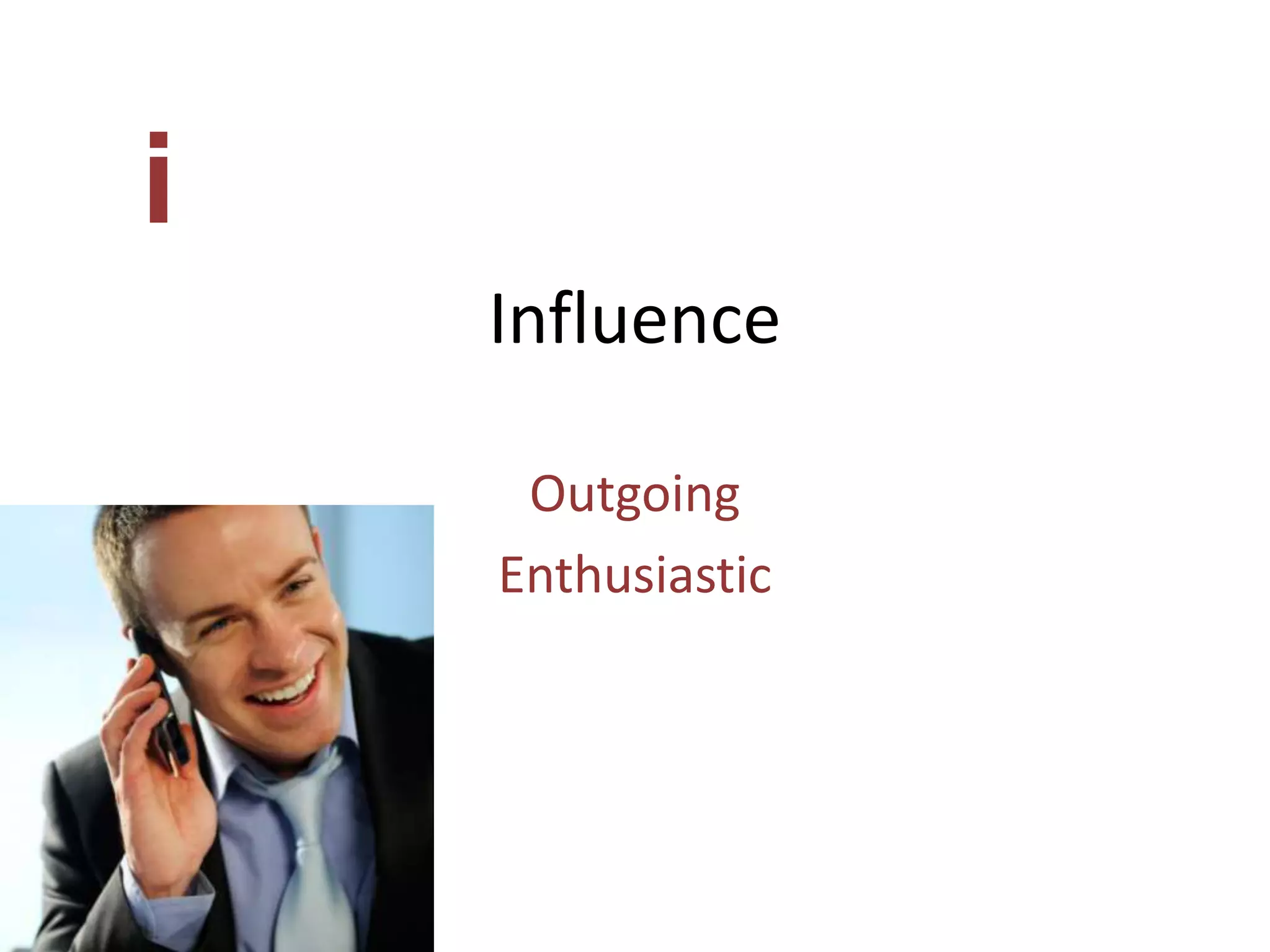 i

Influence

Outgoing

Enthusiastic